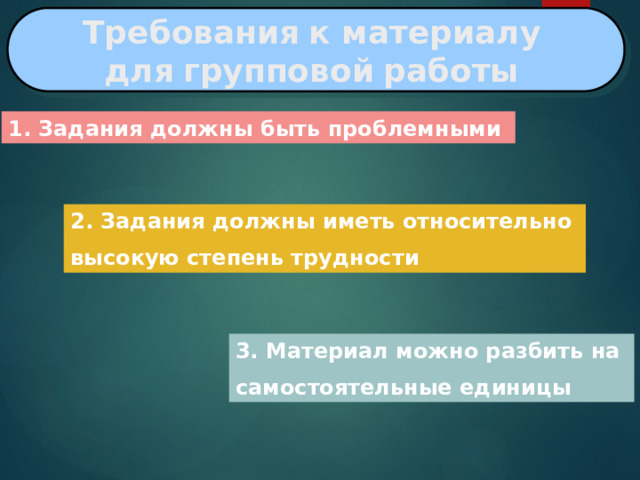 Требования к материалу для групповой работы

1. Задания должны быть проблемными

2. Задания должны иметь относительно высокую степень трудности

3. Материал можно разбить на самостоятельные единицы